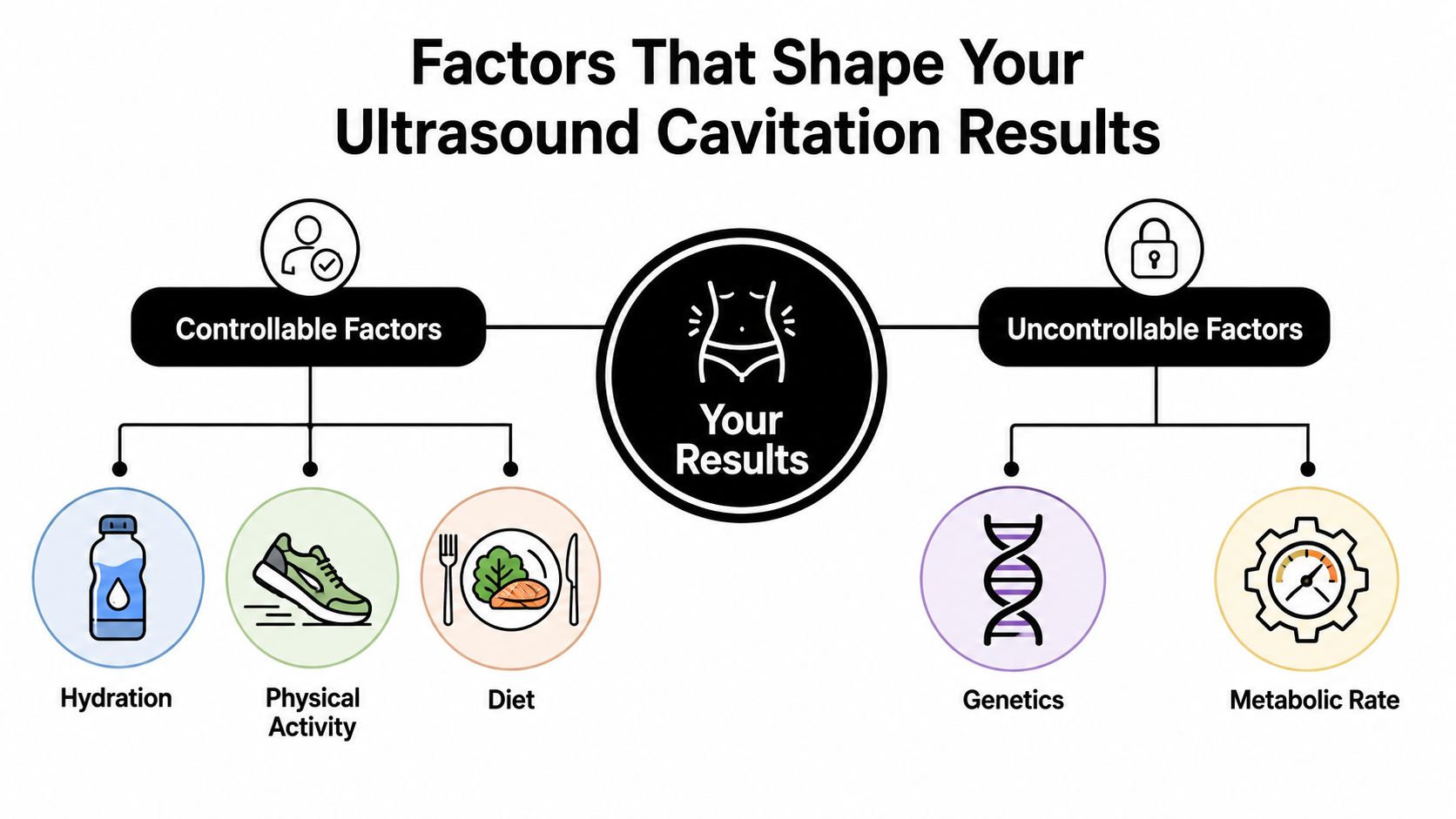 Factors That Shape Your Ultrasound Cavitation Results

Controllable Factors

Your Results

Uncontrollable Factors

Hydration

Physical Activity

Diet

Genetics

Metabolic Rate